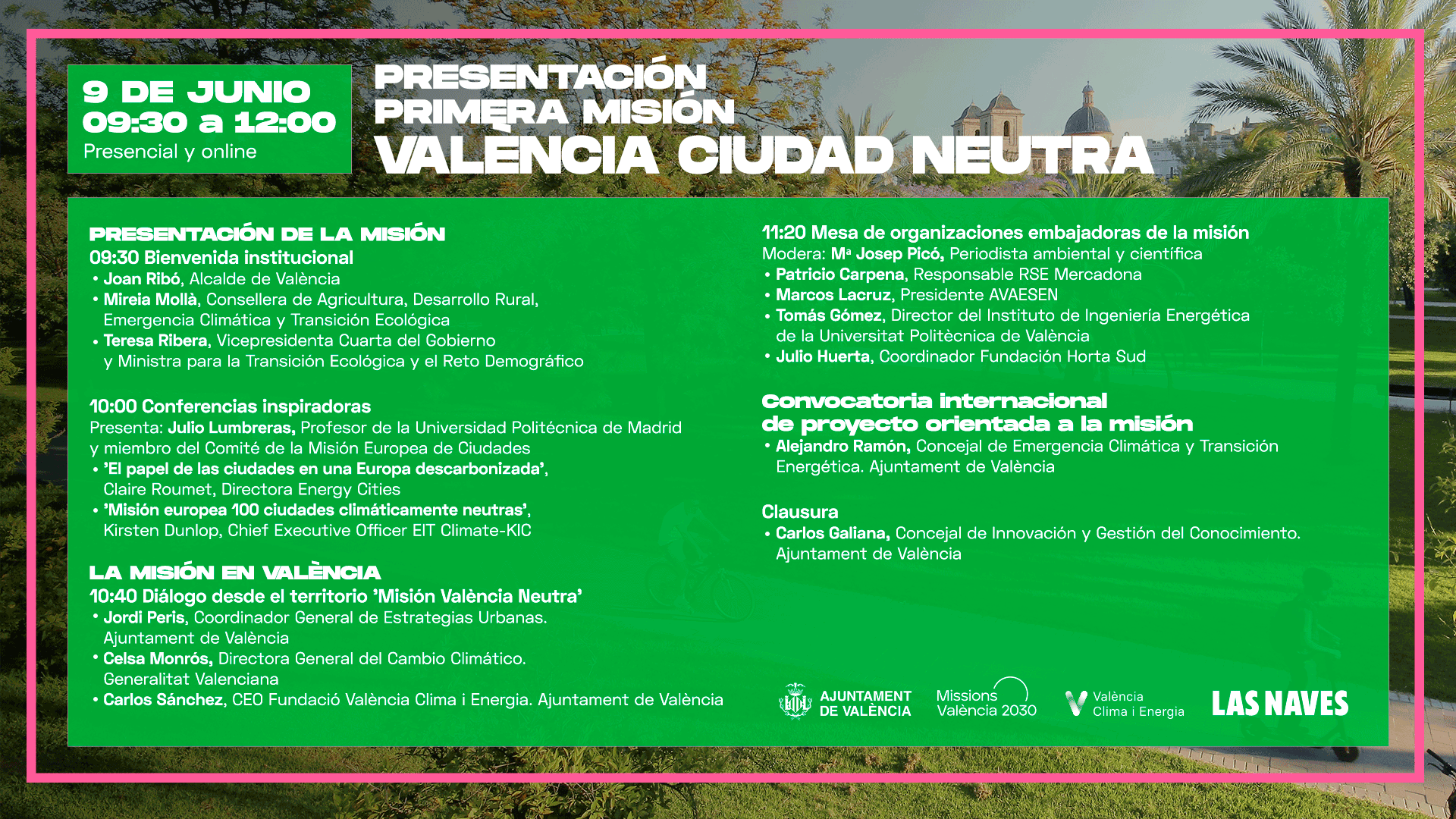 9 DE JUNIO
09:30 a 12:00
Presencial y online

PRESENTACIÓN
PRIMERA MISIÓN
VALÈNCIA CIUDAD NEUTRA

PRESENTACIÓN DE LA MISIÓN
09:30 Bienvenida institucional
• Joan Ribó, Alcalde de València
• Mireia Mollà, Consellera de Agricultura, Desarrollo Rural, Emergencia Climática y Transición Ecológica
• Teresa Ribera, Vicepresidenta Cuarta del Gobierno y Ministra para la Transición Ecológica y el Reto Demográfico

10:00 Conferencias inspiradoras
Presenta: Julio Lumbreras, Profesor de la Universidad Politécnica de Madrid y miembro del Comité de la Misión Europea de Ciudades
• 'El papel de las ciudades en una Europa descarbonizada', Claire Roumet, Directora Energy Cities
• 'Misión europea 100 ciudades climáticamente neutras', Kirsten Dunlop, Chief Executive Officer EIT Climate-KIC

LA MISIÓN EN VALÈNCIA
10:40 Diálogo desde el territorio 'Misión València Neutra'
• Jordi Peris, Coordinador General de Estrategias Urbanas. Ajuntament de València
• Celsa Monrós, Directora General del Cambio Climático. Generalitat Valenciana
• Carlos Sánchez, CEO Fundació València Clima i Energia. Ajuntament de València

11:20 Mesa de organizaciones embajadoras de la misión
Modera: Mª Josep Picó, Periodista ambiental y científica
• Patricio Carpena, Responsable RSE Mercadona
• Marcos Lacruz, Presidente AVAESEN
• Tomás Gómez, Director del Instituto de Ingeniería Energética de la Universitat Politècnica de València
• Julio Huerta, Coordinador Fundación Horta Sud

Convocatoria internacional de proyecto orientada a la misión
• Alejandro Ramón, Concejal de Emergencia Climática y Transición Energética. Ajuntament de València

Clausura
• Carlos Galiana, Concejal de Innovación y Gestión del Conocimiento. Ajuntament de València

AJUNTAMENT DE VALÈNCIA
Missions València 2030
València Clima i Energia
LAS NAVES